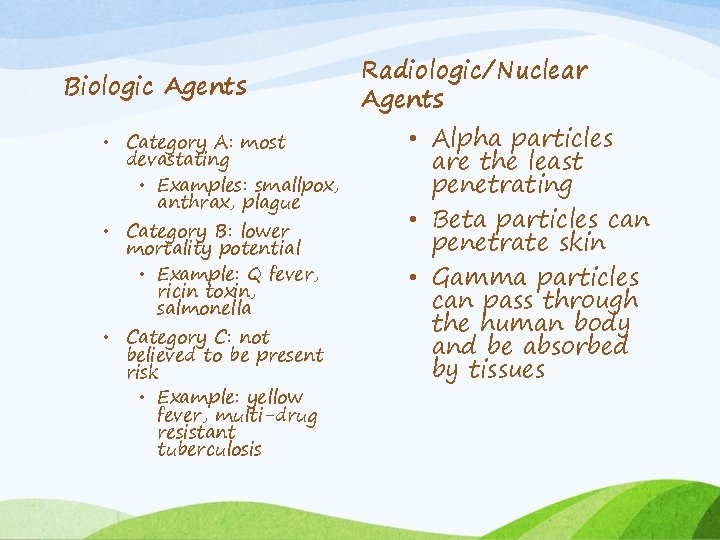 Biologic Agents

• Category A: most devastating
  • Examples: smallpox, anthrax, plague
• Category B: lower mortality potential
  • Example: Q fever, ricin toxin, salmonella
• Category C: not believed to be present risk
  • Example: yellow fever, multi-drug resistant tuberculosis

Radiologic/Nuclear Agents

• Alpha particles are the least penetrating
• Beta particles can penetrate skin
• Gamma particles can pass through the human body and be absorbed by tissues